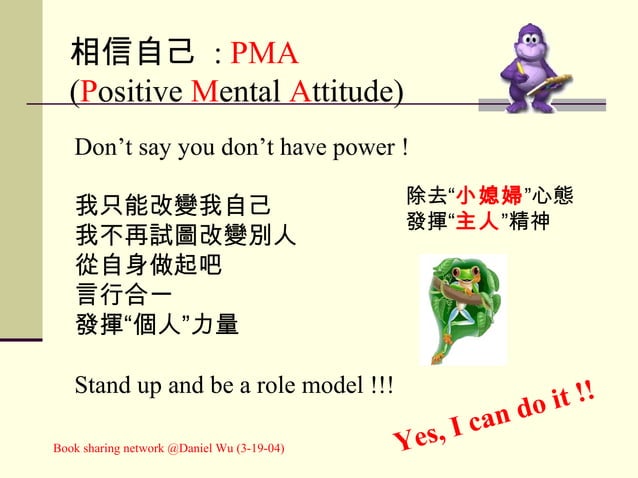 相信自己 : PMA
(Positive Mental Attitude)

Don’t say you don’t have power !

我只能改變我自己
我不再試圖改變別人
從自身做起吧
言行合一
發揮“個人”力量

除去“小媳婦”心態
發揮“主人”精神

Stand up and be a role model !!!

Yes, I can do it !!

Book sharing network @Daniel Wu (3-19-04)